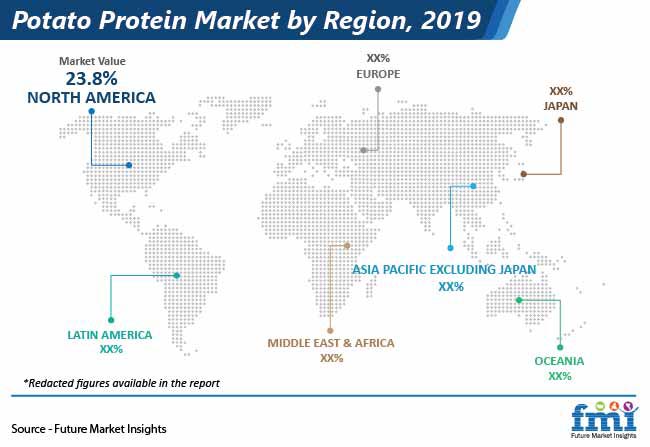 Potato Protein Market by Region, 2019

Market Value
23.8%
NORTH AMERICA

XX%
EUROPE

XX%
JAPAN

ASIA PACIFIC EXCLUDING JAPAN
XX%

LATIN AMERICA
XX%

MIDDLE EAST & AFRICA
XX%

OCEANIA
XX%

*Redacted figures available in the report

Source - Future Market Insights

fmi
Future Market Insights